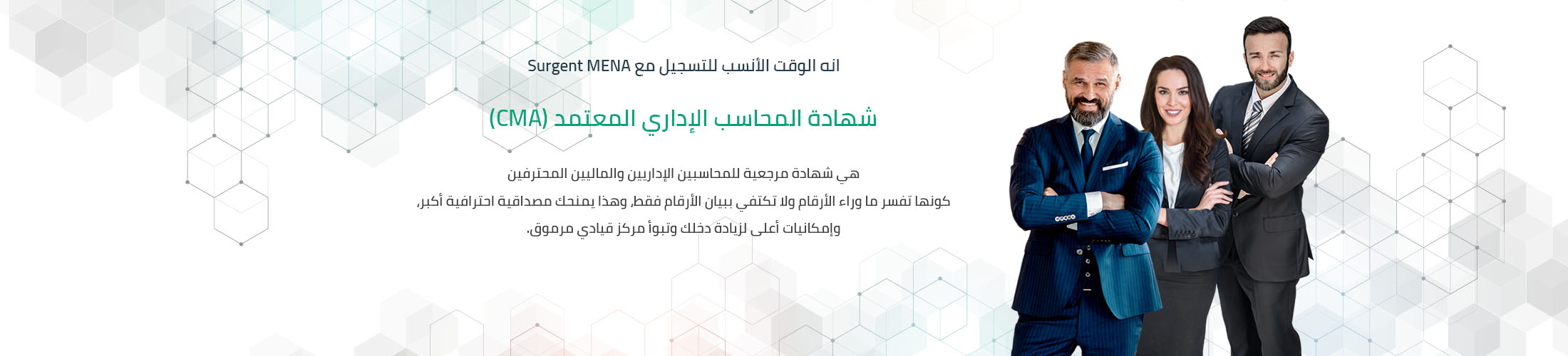 انه الوقت الأنسب للتسجيل مع Surgent MENA

شهادة المحاسب الإداري المعتمد (CMA)

هي شهادة مرجعية للمحاسبين الإداريين والماليين المحترفين كونها تفسر ما وراء الأرقام ولا تكتفي ببيان الأرقام فقط، وهذا يمنحك مصداقية احترافية أكبر، وإمكانيات أعلى لزيادة دخلك وتبوأ مركز قيادي مرموق.